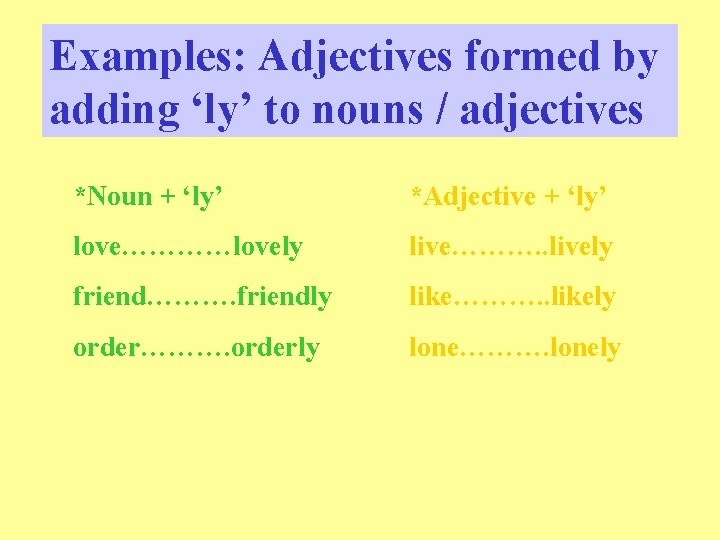 Examples: Adjectives formed by adding ‘ly’ to nouns / adjectives

*Noun + ‘ly’

love…………lovely

friend……….friendly

order……….orderly

*Adjective + ‘ly’

live………..lively

like………..likely

lone……….lonely